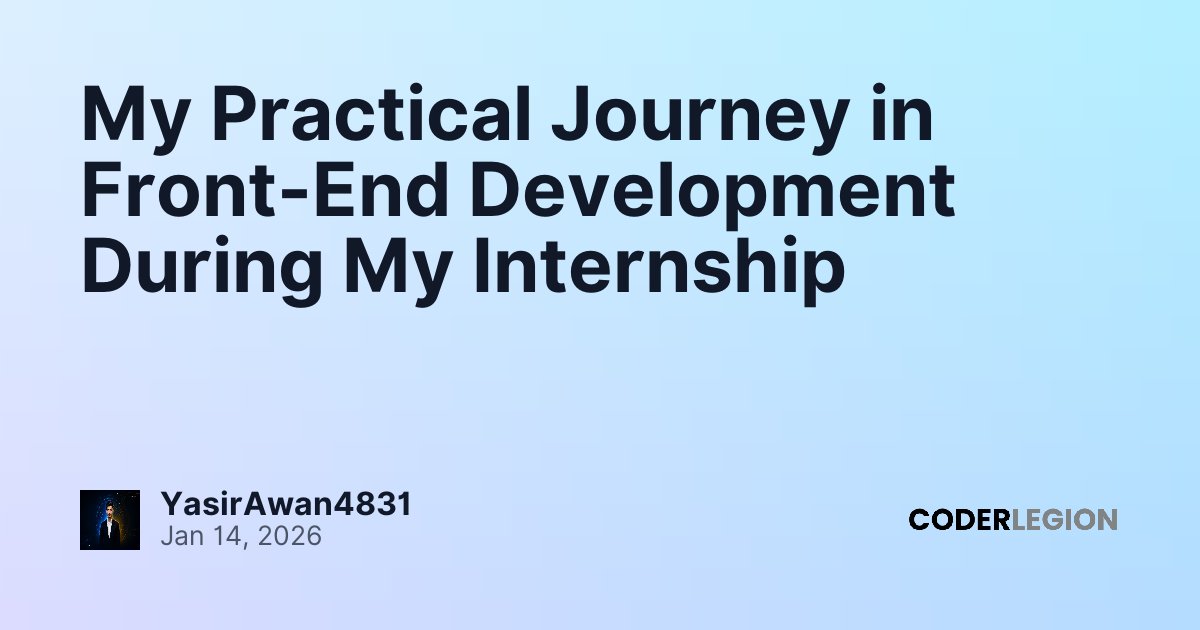 My Practical Journey in Front-End Development During My Internship

YasirAwan4831
Jan 14, 2026

CODERLEGION